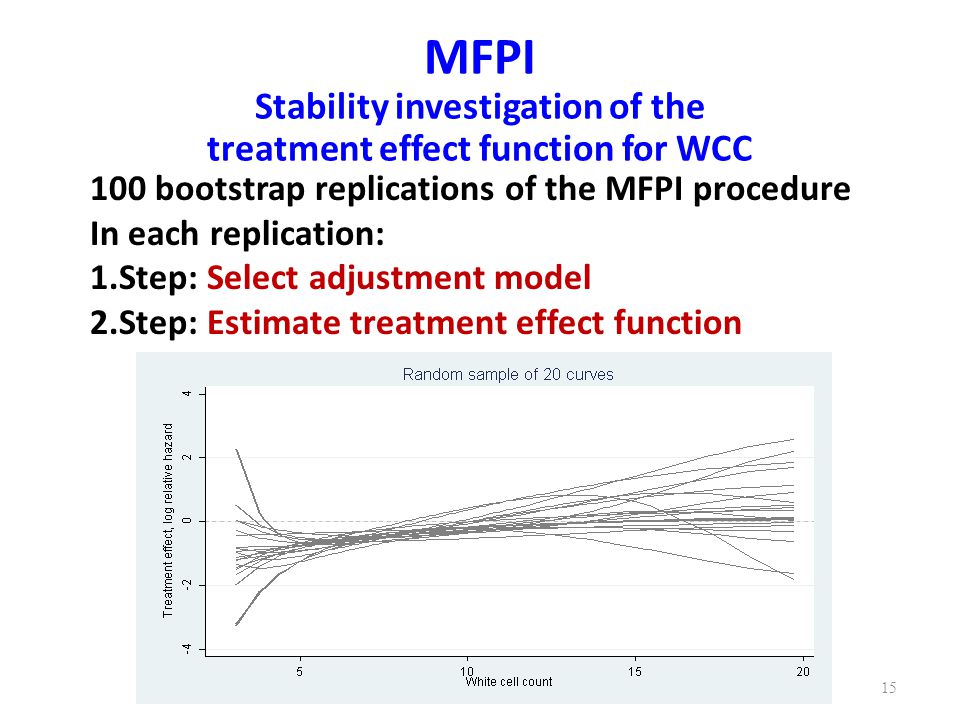 MFPI
Stability investigation of the treatment effect function for WCC

100 bootstrap replications of the MFPI procedure
In each replication:
1.Step: Select adjustment model
2.Step: Estimate treatment effect function

Random sample of 20 curves

Treatment effect, log relative hazard

4
2
0
-2
-4

5
10
15
20

White cell count

15